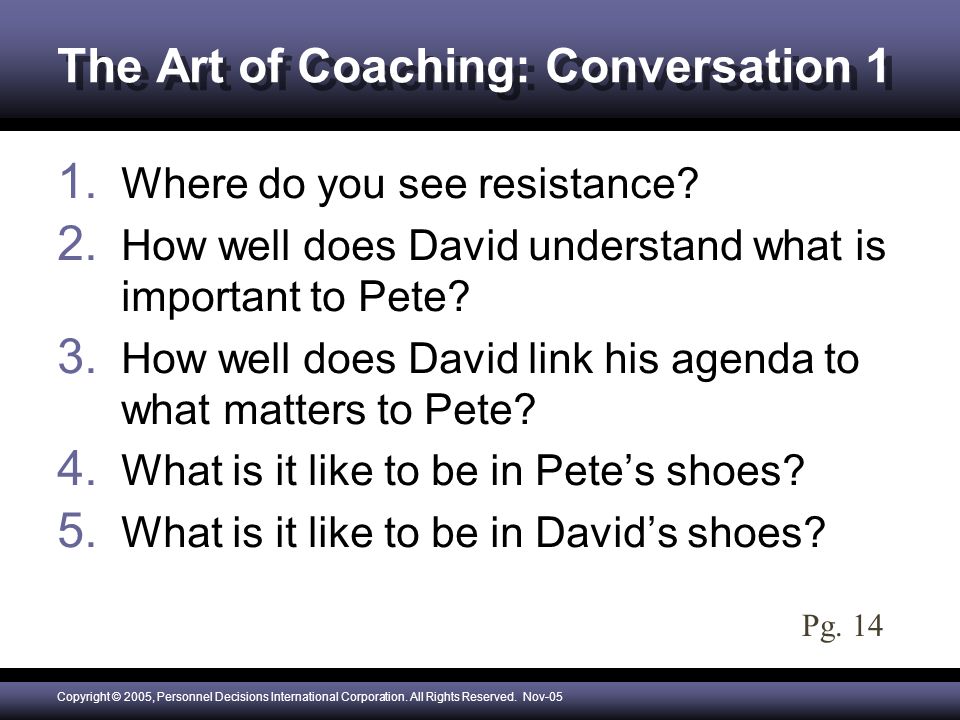 The Art of Coaching: Conversation 1

1. Where do you see resistance?
2. How well does David understand what is important to Pete?
3. How well does David link his agenda to what matters to Pete?
4. What is it like to be in Pete’s shoes?
5. What is it like to be in David’s shoes?

Pg. 14

Copyright © 2005, Personnel Decisions International Corporation. All Rights Reserved. Nov-05